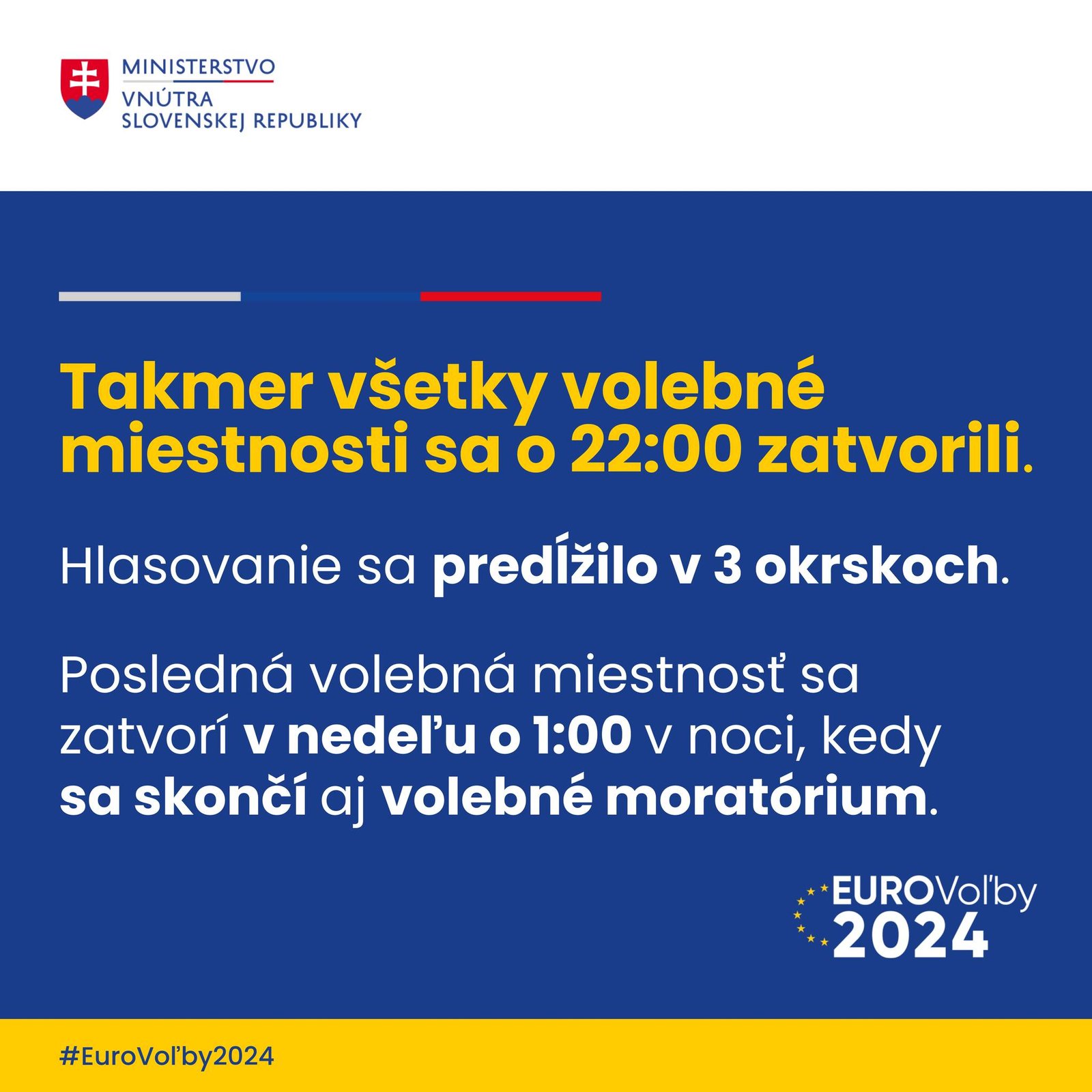 MINISTERSTVO
VNÚTRA
SLOVENSKEJ REPUBLIKY

Takmer všetky volebné miestnosti sa o 22:00 zatvorili.

Hlasovanie sa predĺžilo v 3 okrskoch.

Posledná volebná miestnosť sa zatvorí v nedeľu o 1:00 v noci, kedy sa skončí aj volebné moratórium.

EUROVoľby 2024

#EuroVoľby2024